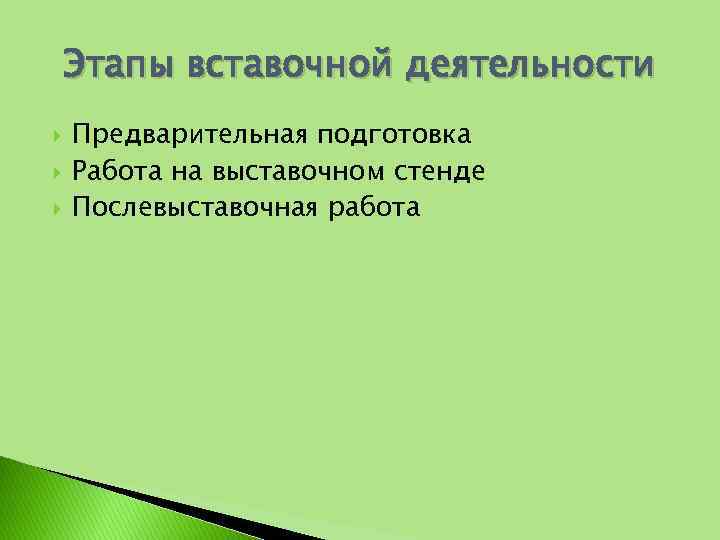 Этапы вставочной деятельности

Предварительная подготовка
Работа на выставочном стенде
Послевыставочная работа